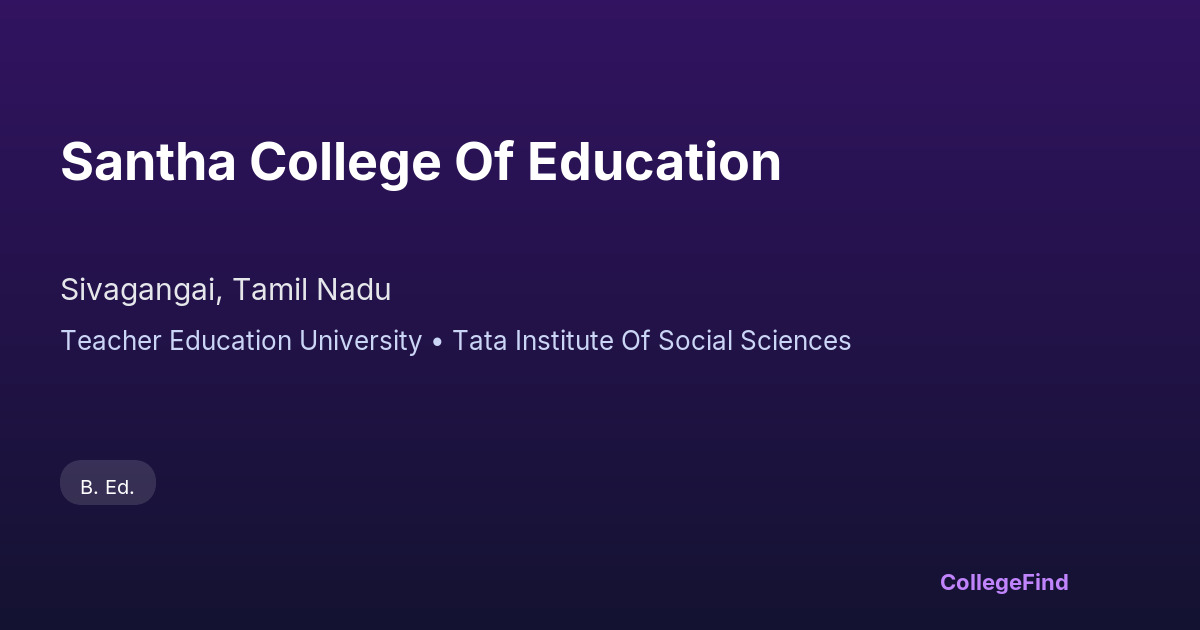 Santha College Of Education

Sivagangai, Tamil Nadu

Teacher Education University • Tata Institute Of Social Sciences

B. Ed.

CollegeFind